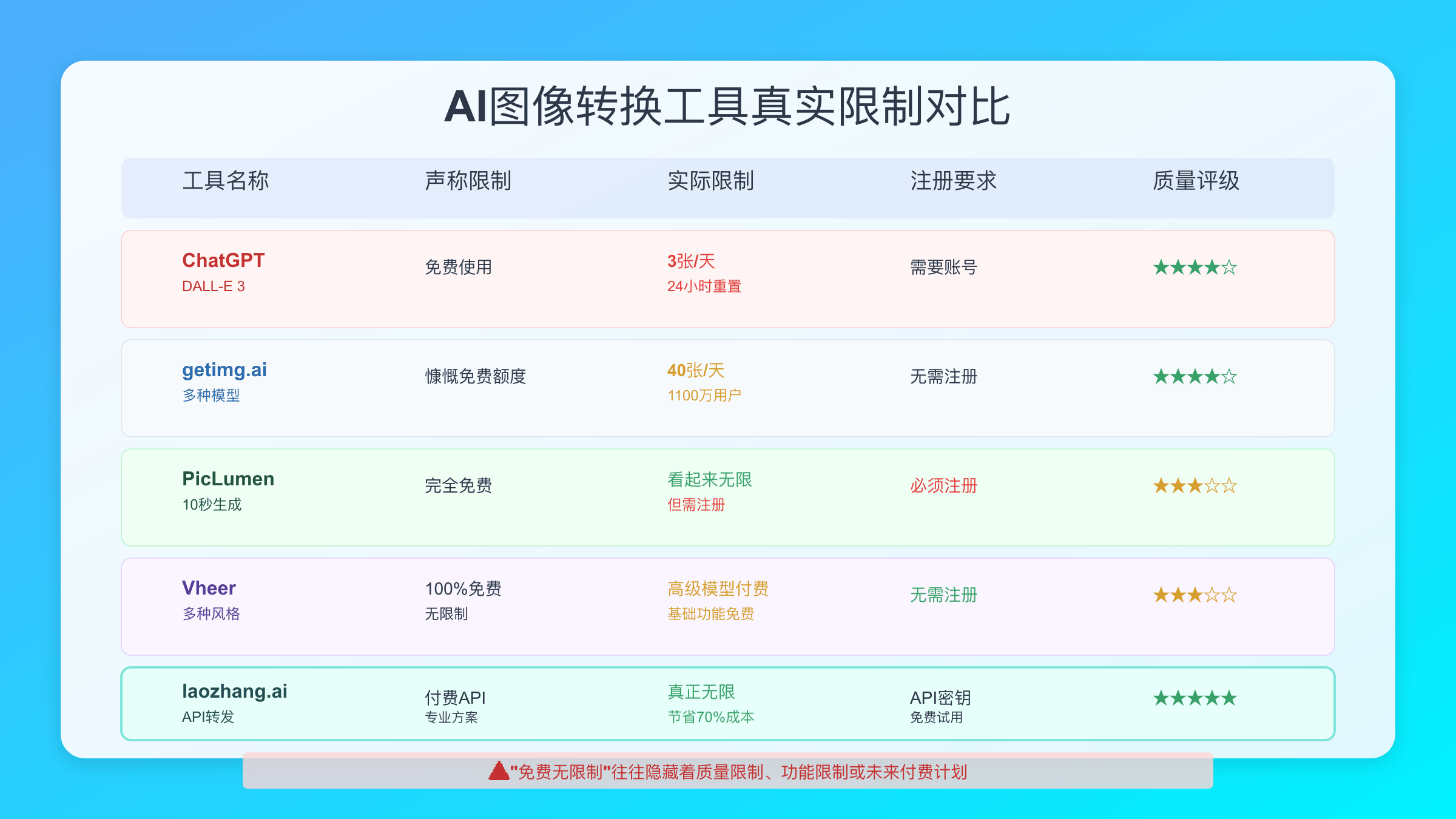 AI图像转换工具真实限制对比

| 工具名称 | 声称限制 | 实际限制 | 注册要求 | 质量评级 |
|---|---|---|---|---|
| ChatGPT DALL-E 3 | 免费使用 | 3张/天 24小时重置 | 需要账号 | ★★★★☆ |
| getimg.ai 多种模型 | 慷慨免费额度 | 40张/天 1100万用户 | 无需注册 | ★★★★☆ |
| PicLumen 10秒生成 | 完全免费 | 看起来无限 但需注册 | 必须注册 | ★★★☆☆ |
| Vheer 多种风格 | 100%免费 无限制 | 高级模型付费 基础功能免费 | 无需注册 | ★★★☆☆ |
| laozhang.ai API转发 | 付费API 专业方案 | 真正无限 节省70%成本 | API密钥 免费试用 | ★★★★★ |

"免费无限制"往往隐藏着质量限制、功能限制或未来付费计划